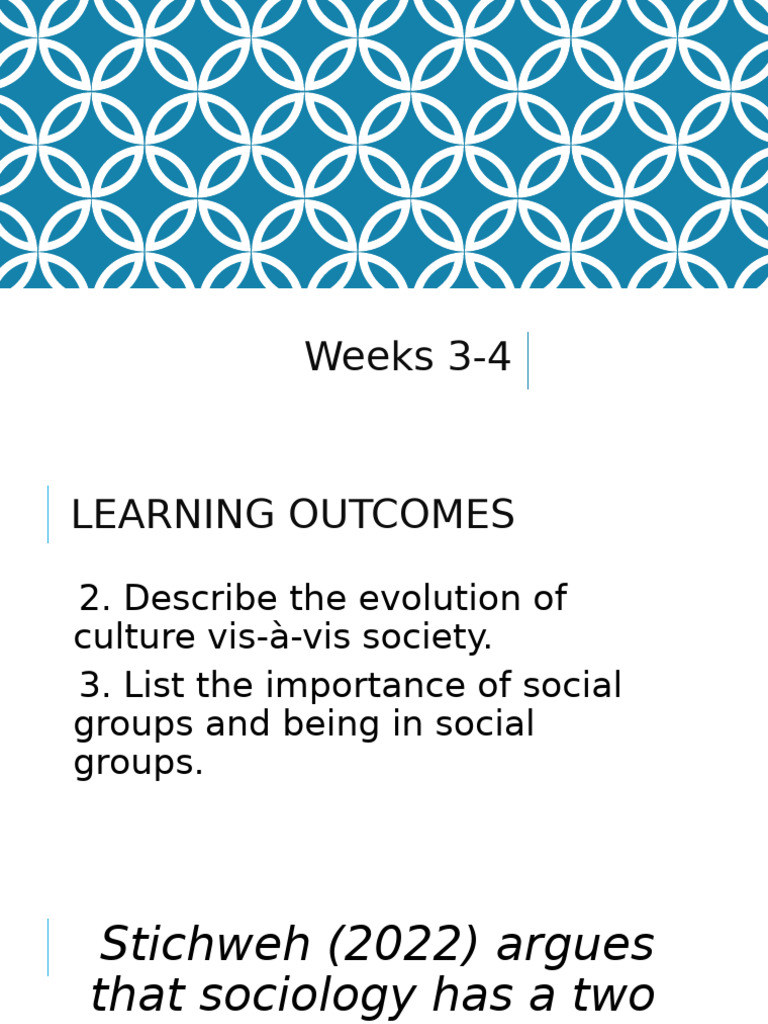 Weeks 3-4

LEARNING OUTCOMES

2. Describe the evolution of culture vis-à-vis society.

3. List the importance of social groups and being in social groups.

Stichweh (2022) argues that sociology has a two